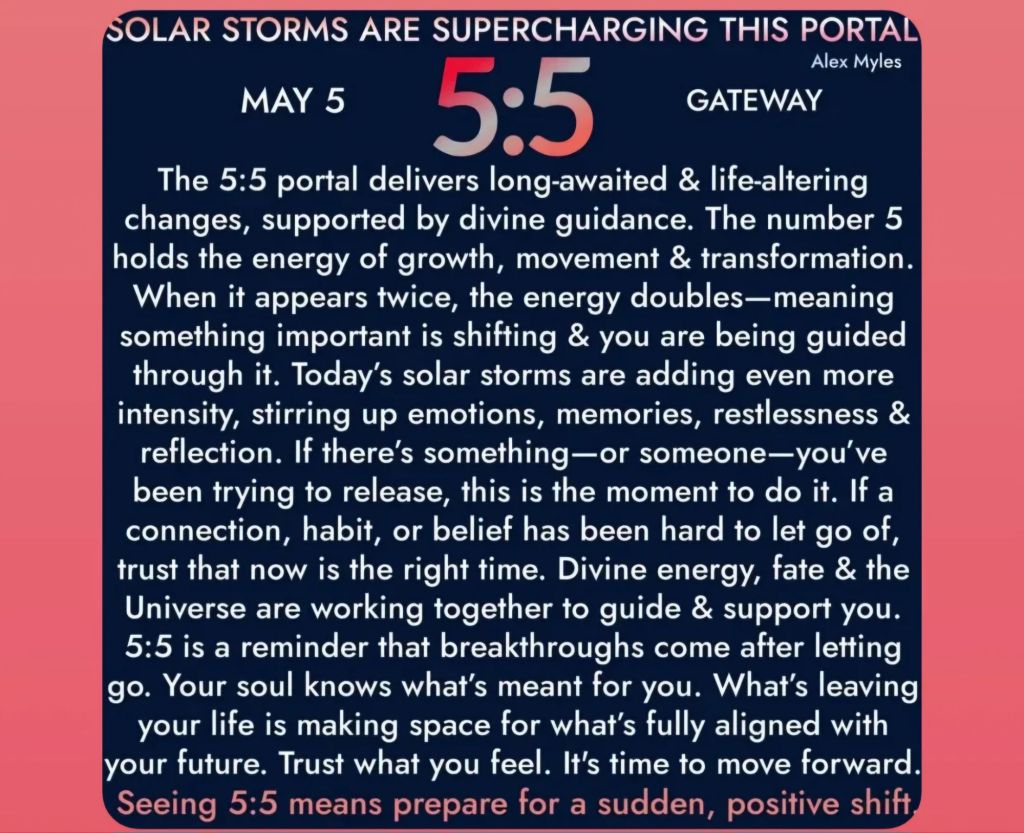 SOLAR STORMS ARE SUPERCHARGING THIS PORTAL

Alex Myles

MAY 5 5:5 GATEWAY

The 5:5 portal delivers long-awaited & life-altering changes, supported by divine guidance. The number 5 holds the energy of growth, movement & transformation. When it appears twice, the energy doubles—meaning something important is shifting & you are being guided through it. Today's solar storms are adding even more intensity, stirring up emotions, memories, restlessness & reflection. If there's something—or someone—you've been trying to release, this is the moment to do it. If a connection, habit, or belief has been hard to let go of, trust that now is the right time. Divine energy, fate & the Universe are working together to guide & support you. 5:5 is a reminder that breakthroughs come after letting go. Your soul knows what's meant for you. What's leaving your life is making space for what's fully aligned with your future. Trust what you feel. It's time to move forward.

Seeing 5:5 means prepare for a sudden, positive shift.